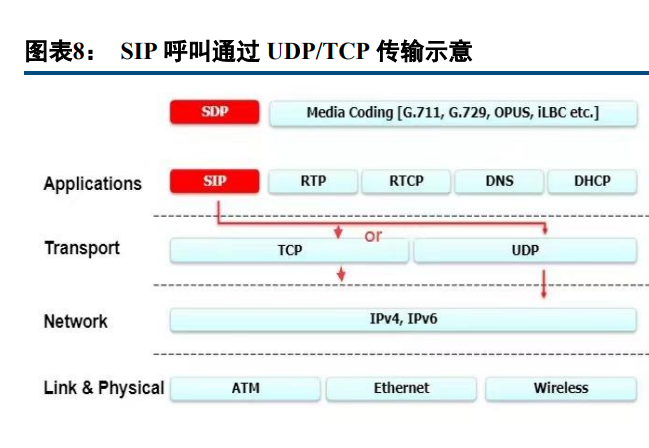 图表8： SIP 呼叫通过 UDP/TCP 传输示意

SDP
Media Coding [G.711, G.729, OPUS, iLBC etc.]

Applications
SIP
RTP
RTCP
DNS
DHCP

or

Transport
TCP
UDP

Network
IPv4, IPv6

Link & Physical
ATM
Ethernet
Wireless